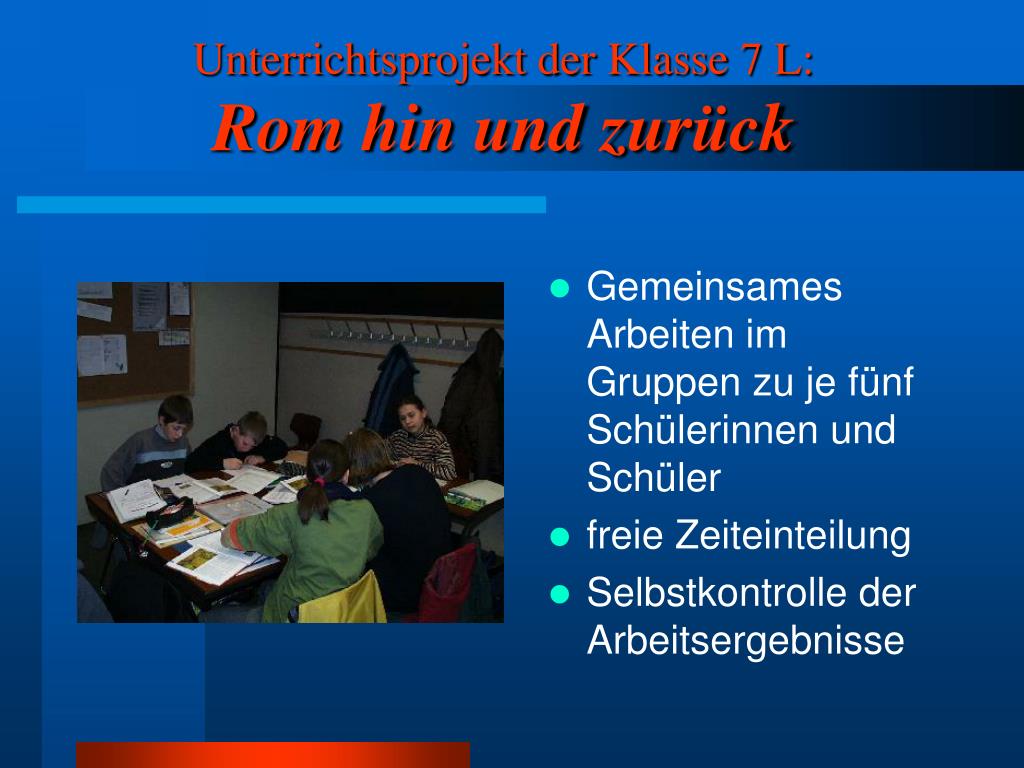 Unterrichtsprojekt der Klasse 7 L:
Rom hin und zurück

- Gemeinsames Arbeiten im Gruppen zu je fünf Schülerinnen und Schüler
- freie Zeiteinteilung
- Selbstkontrolle der Arbeitsergebnisse